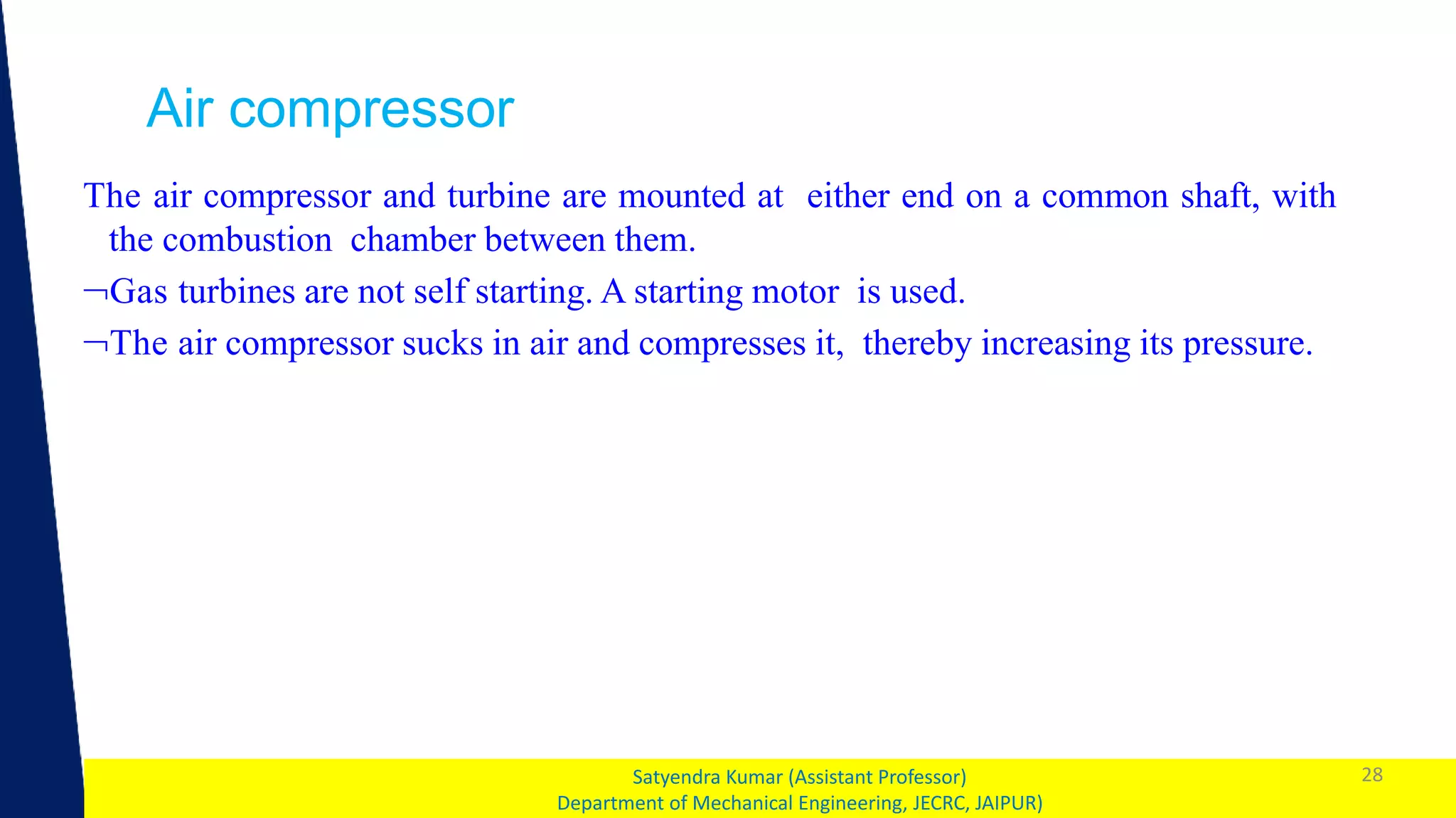 Air compressor

The air compressor and turbine are mounted at either end on a common shaft, with the combustion chamber between them.

¬Gas turbines are not self starting. A starting motor is used.

¬The air compressor sucks in air and compresses it, thereby increasing its pressure.

Satyendra Kumar (Assistant Professor)
Department of Mechanical Engineering, JECRC, JAIPUR)

28